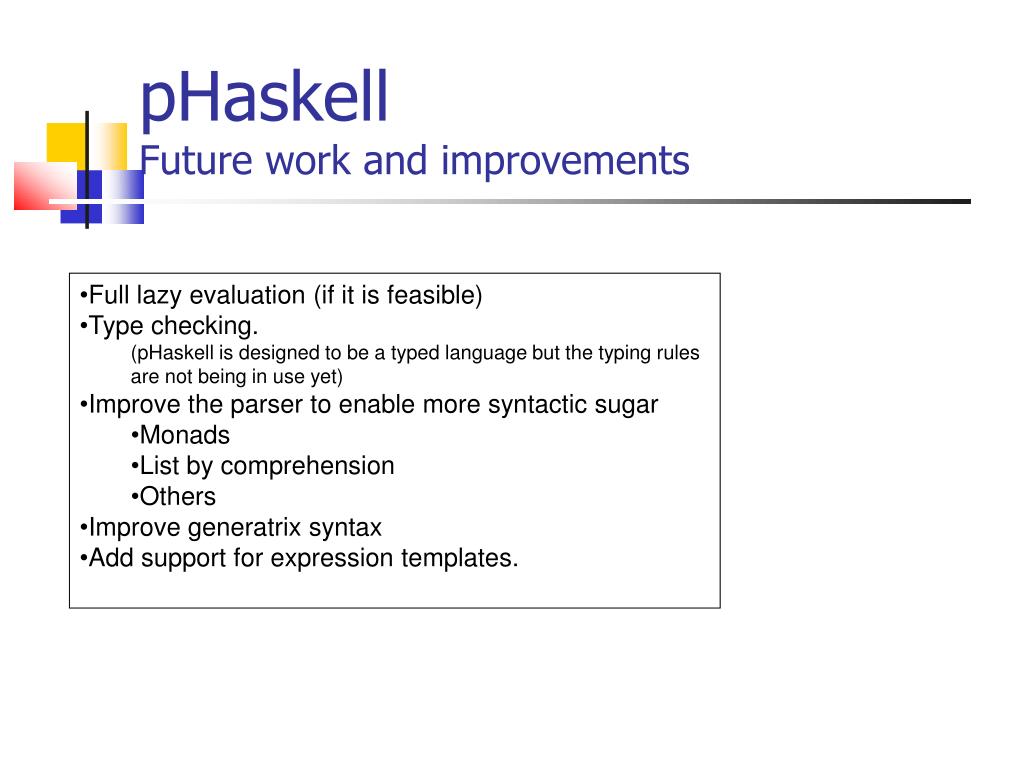 pHaskell
Future work and improvements

•Full lazy evaluation (if it is feasible)
•Type checking.
(pHaskell is designed to be a typed language but the typing rules are not being in use yet)
•Improve the parser to enable more syntactic sugar
•Monads
•List by comprehension
•Others
•Improve generatrix syntax
•Add support for expression templates.